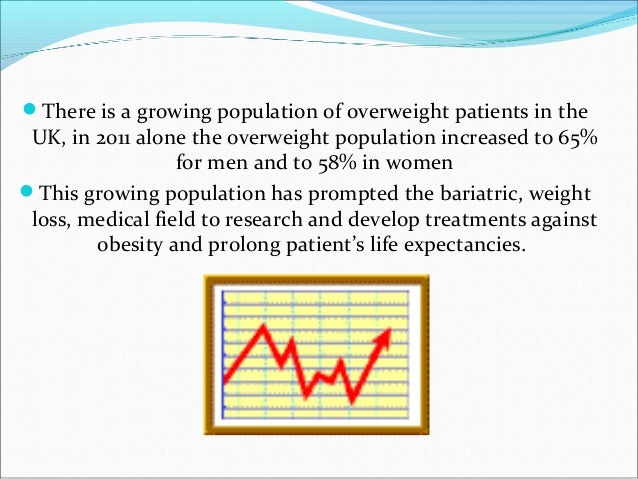 There is a growing population of overweight patients in the UK, in 2011 alone the overweight population increased to 65% for men and to 58% in women

This growing population has prompted the bariatric, weight loss, medical field to research and develop treatments against obesity and prolong patient's life expectancies.